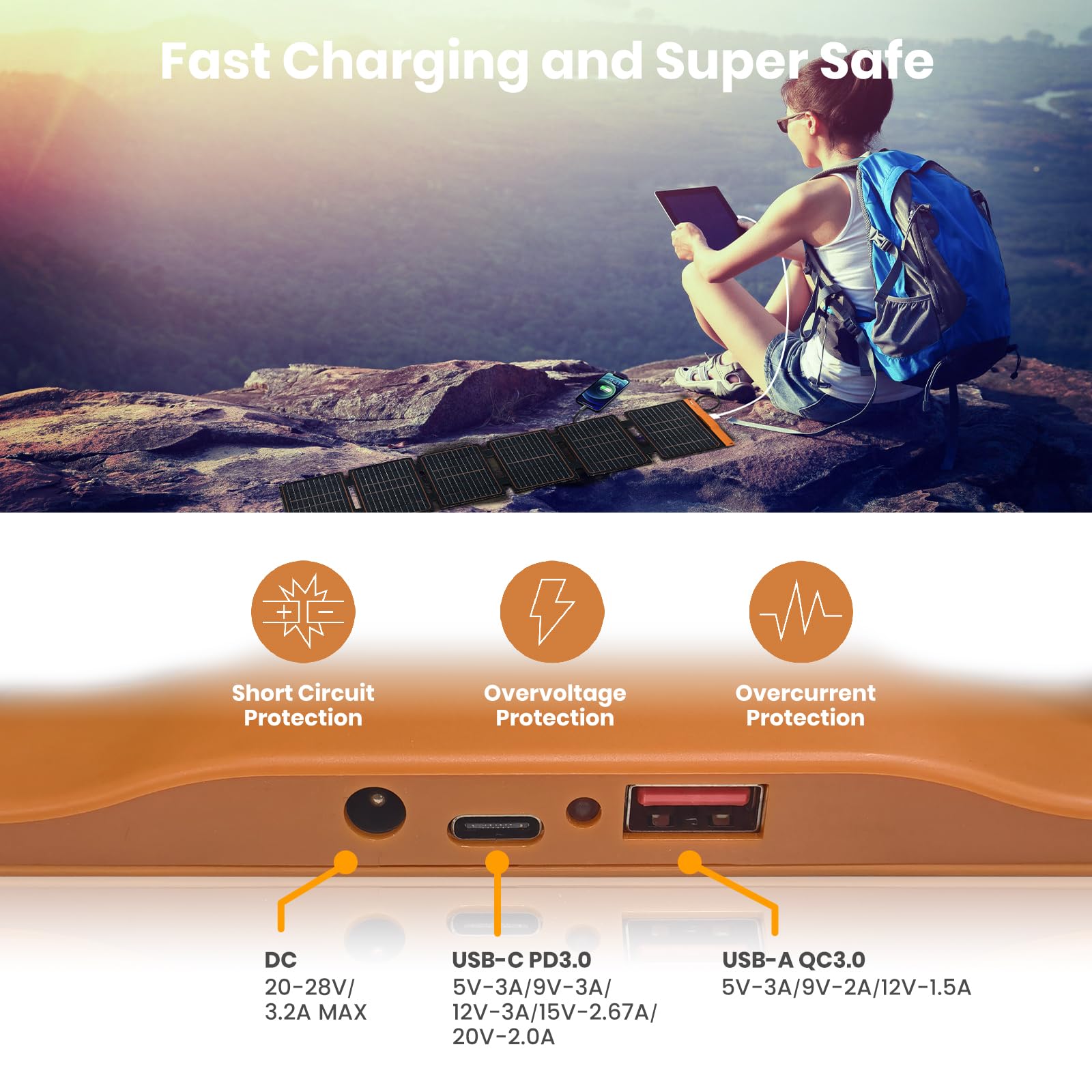 Fast Charging and Super Safe

Short Circuit Protection

Overvoltage Protection

Overcurrent Protection

DC
20-28V/
3.2A MAX

USB-C PD3.0
5V-3A/9V-3A/
12V-3A/15V-2.67A/
20V-2.0A

USB-A QC3.0
5V-3A/9V-2A/12V-1.5A